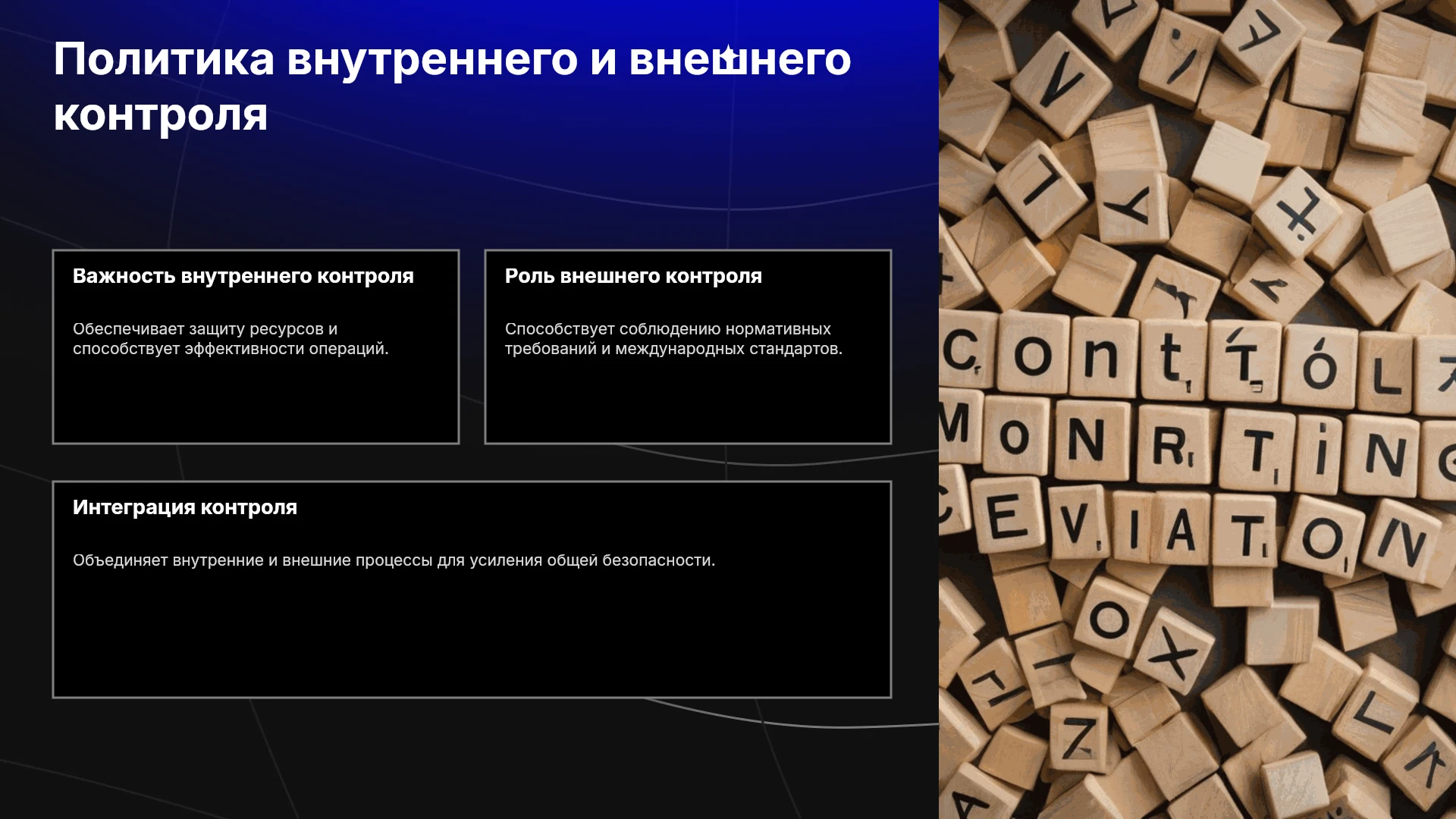 Политика внутреннего и внешнего контроля

Важность внутреннего контроля

Обеспечивает защиту ресурсов и способствует эффективности операций.

Роль внешнего контроля

Способствует соблюдению нормативных требований и международных стандартов.

Интеграция контроля

Объединяет внутренние и внешние процессы для усиления общей безопасности.